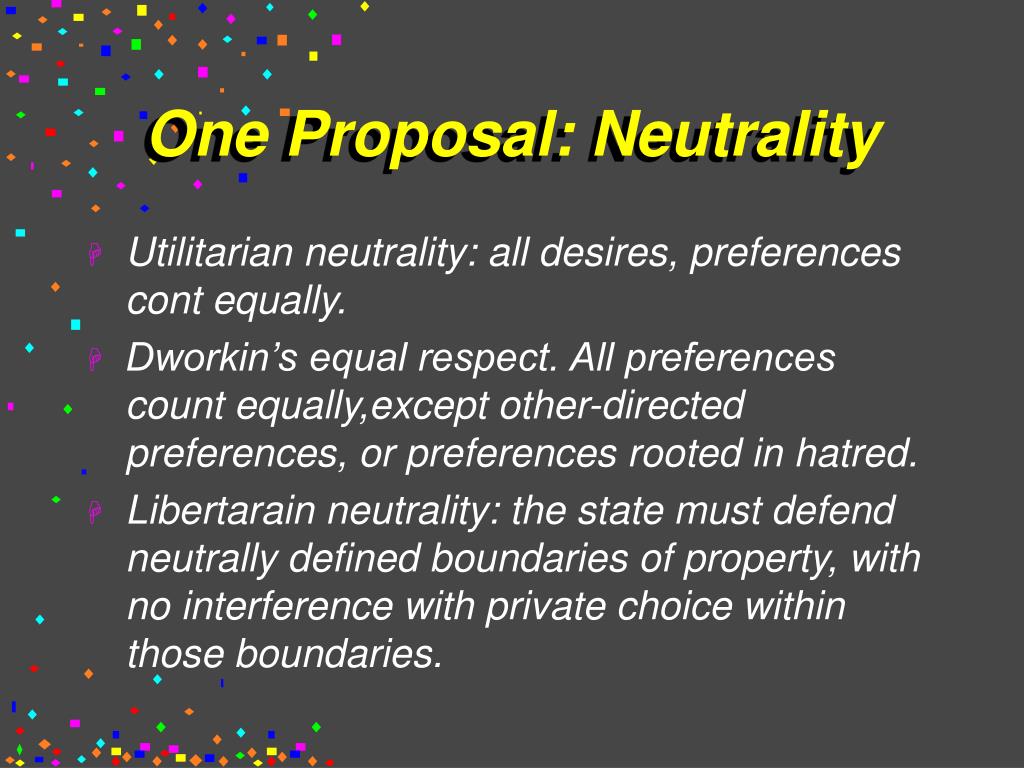 One Proposal: Neutrality

Utilitarian neutrality: all desires, preferences cont equally.

Dworkin's equal respect. All preferences count equally,except other-directed preferences, or preferences rooted in hatred.

Libertarain neutrality: the state must defend neutrally defined boundaries of property, with no interference with private choice within those boundaries.